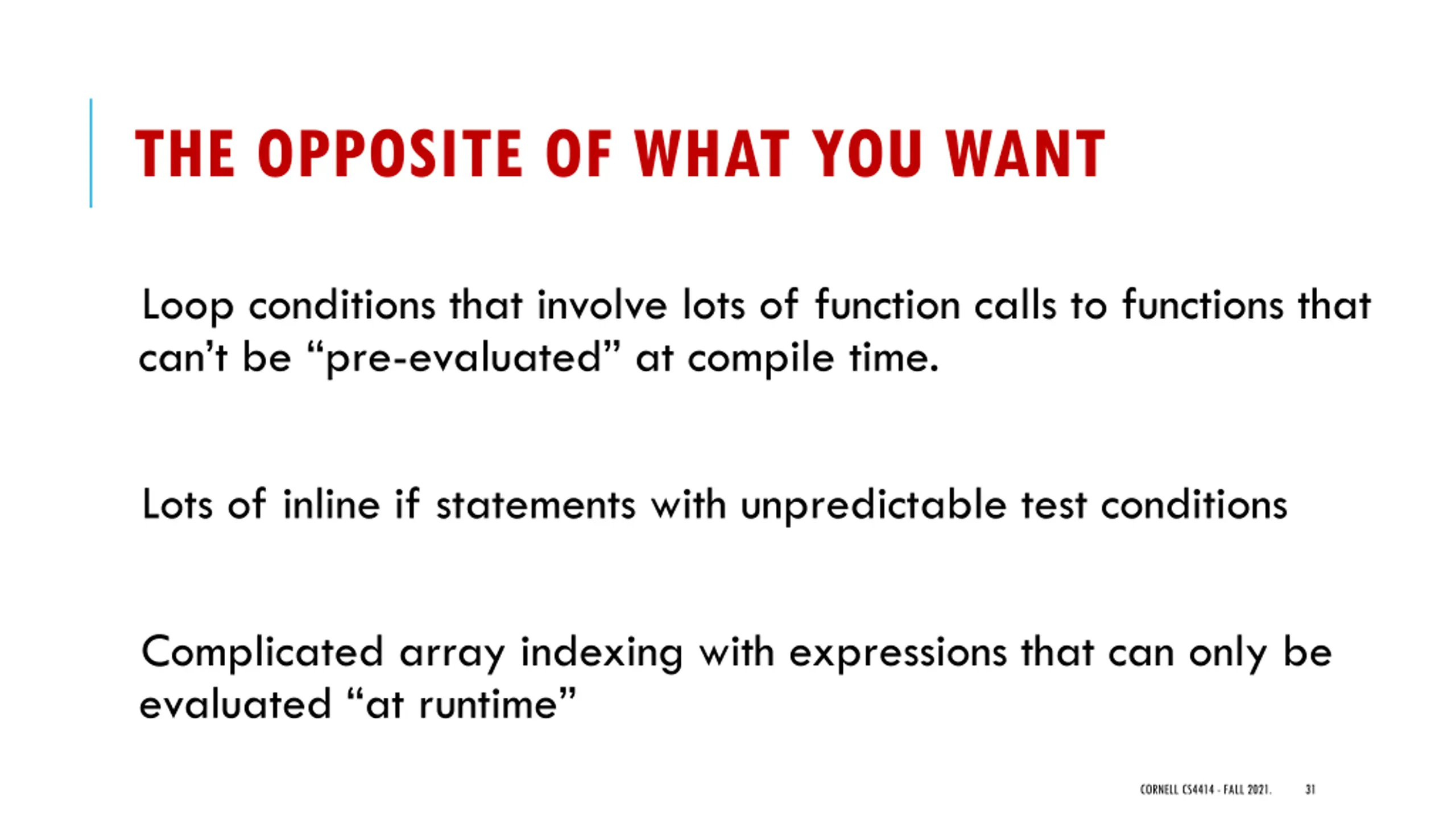 THE OPPOSITE OF WHAT YOU WANT

Loop conditions that involve lots of function calls to functions that can’t be “pre-evaluated” at compile time.

Lots of inline if statements with unpredictable test conditions

Complicated array indexing with expressions that can only be evaluated “at runtime”

CORNELL CS4414 - FALL 2021. 31